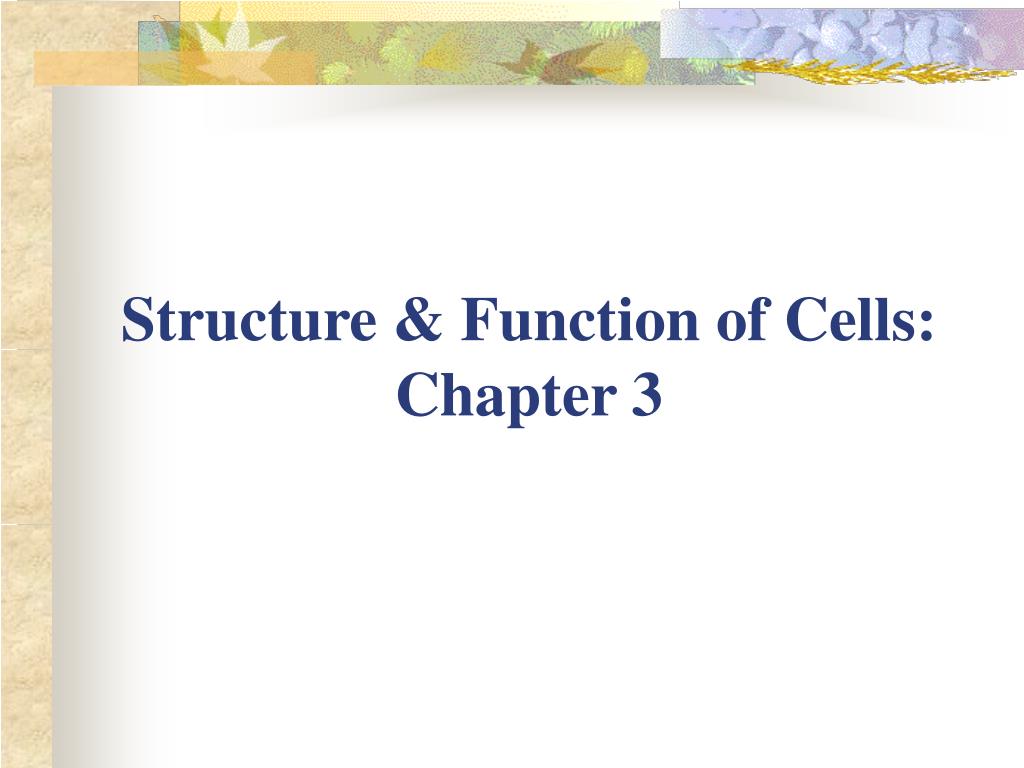 Structure & Function of Cells:
Chapter 3